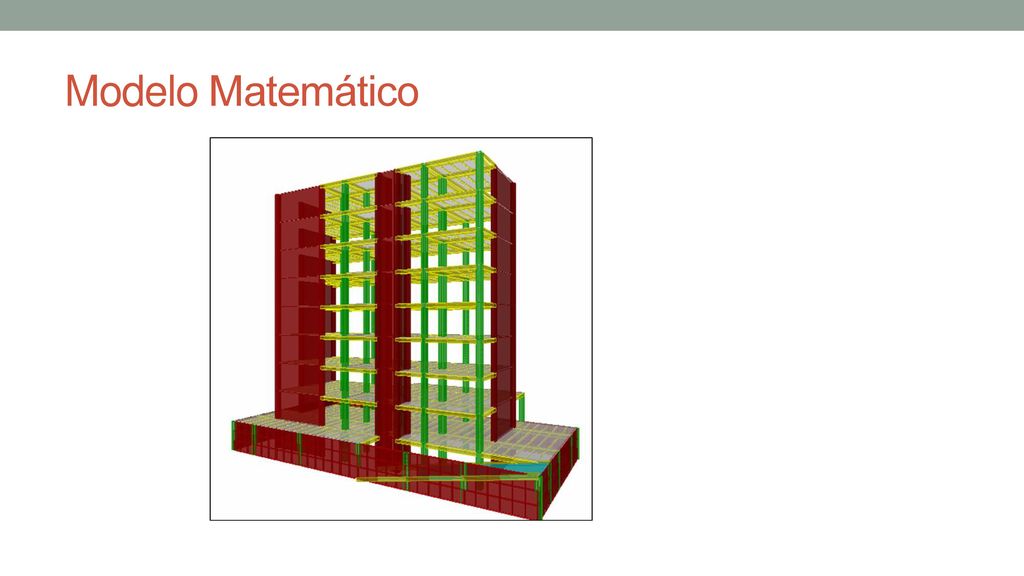 Modelo Matemático